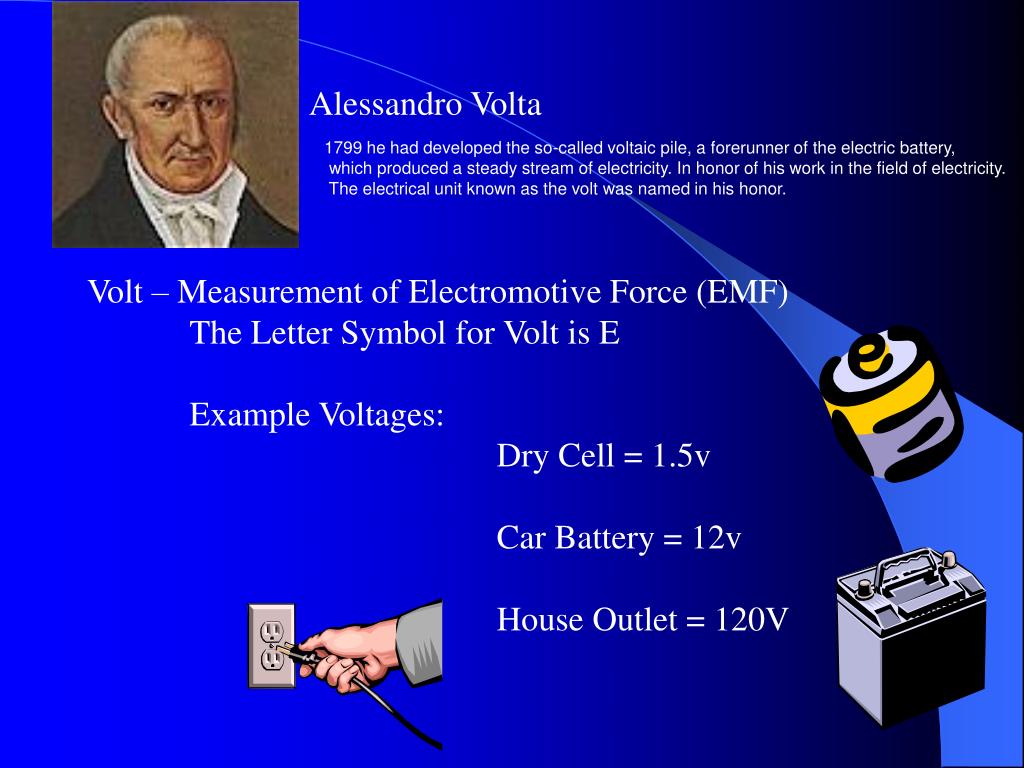 Alessandro Volta

1799 he had developed the so-called voltaic pile, a forerunner of the electric battery, which produced a steady stream of electricity. In honor of his work in the field of electricity. The electrical unit known as the volt was named in his honor.

Volt – Measurement of Electromotive Force (EMF)
The Letter Symbol for Volt is E

Example Voltages:
Dry Cell = 1.5v

Car Battery = 12v

House Outlet = 120V